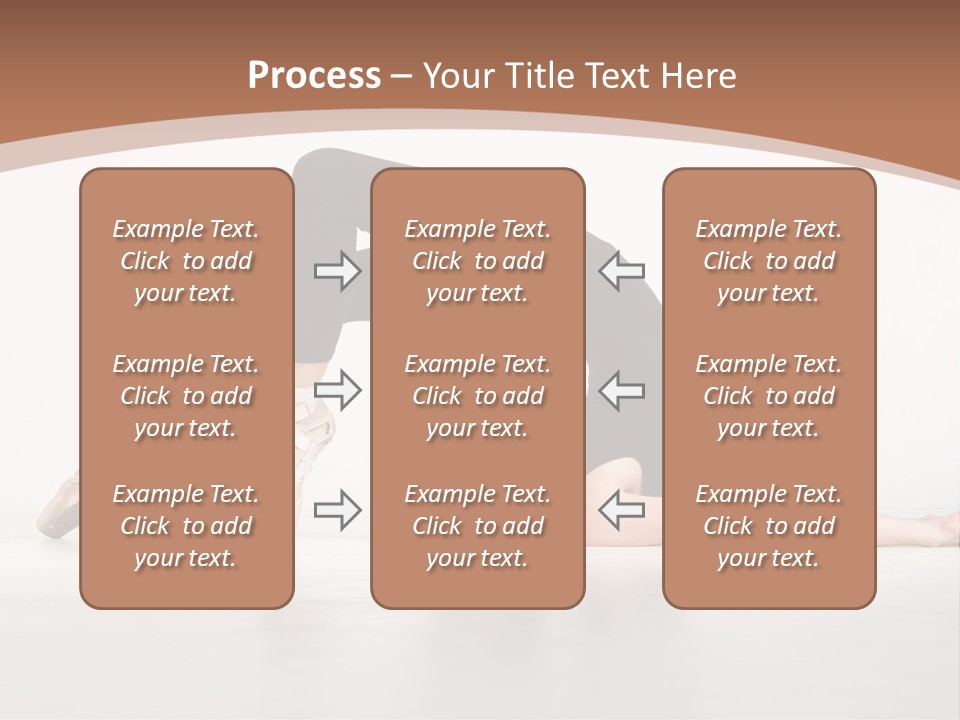 Process – Your Title Text Here

Example Text. Click to add your text.

Example Text. Click to add your text.

Example Text. Click to add your text.

Example Text. Click to add your text.

Example Text. Click to add your text.

Example Text. Click to add your text.

Example Text. Click to add your text.

Example Text. Click to add your text.

Example Text. Click to add your text.